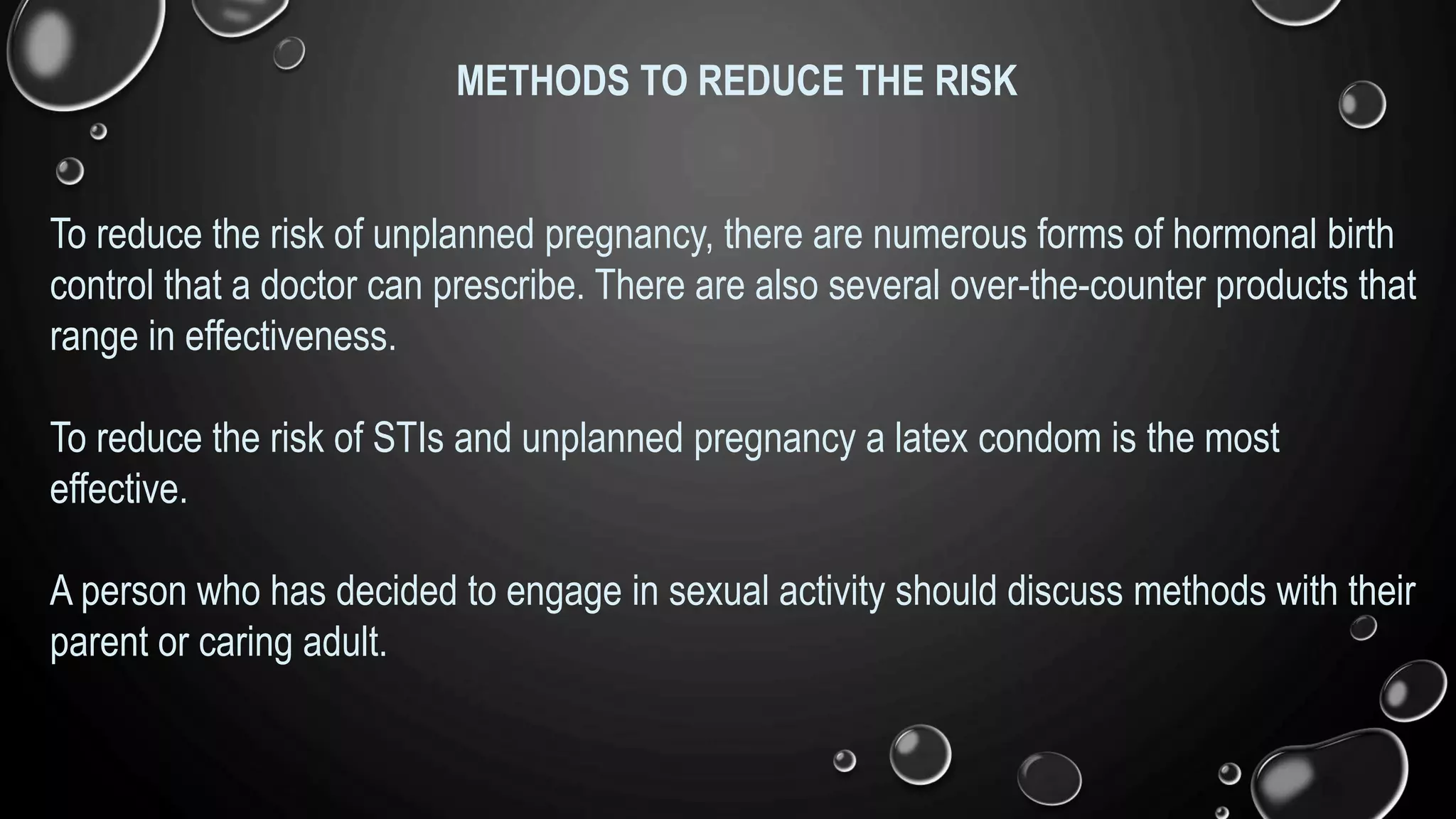 METHODS TO REDUCE THE RISK

To reduce the risk of unplanned pregnancy, there are numerous forms of hormonal birth control that a doctor can prescribe. There are also several over-the-counter products that range in effectiveness.

To reduce the risk of STIs and unplanned pregnancy a latex condom is the most effective.

A person who has decided to engage in sexual activity should discuss methods with their parent or caring adult.